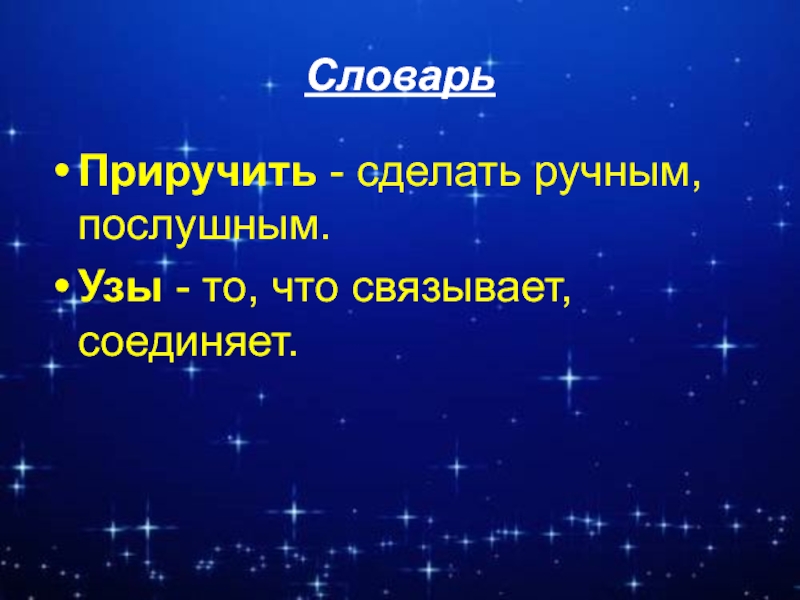 Словарь

• Приручить - сделать ручным, послушным.

• Узы - то, что связывает, соединяет.